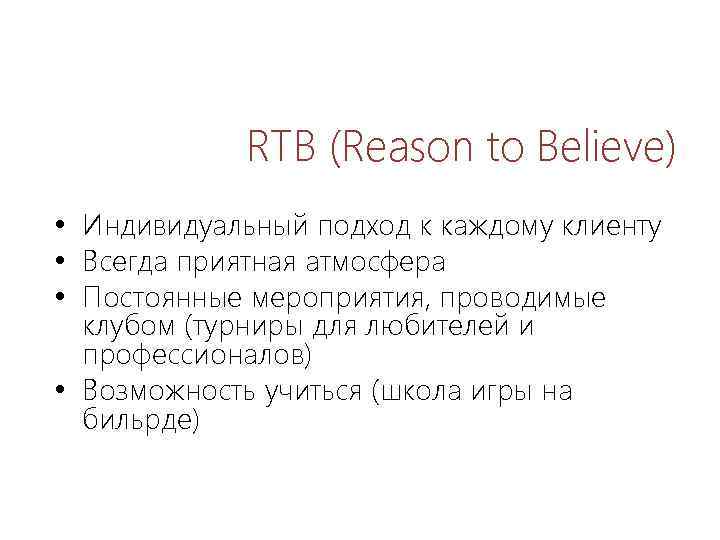 RTB (Reason to Believe)

• Индивидуальный подход к каждому клиенту
• Всегда приятная атмосфера
• Постоянные мероприятия, проводимые клубом (турниры для любителей и профессионалов)
• Возможность учиться (школа игры на бильрде)